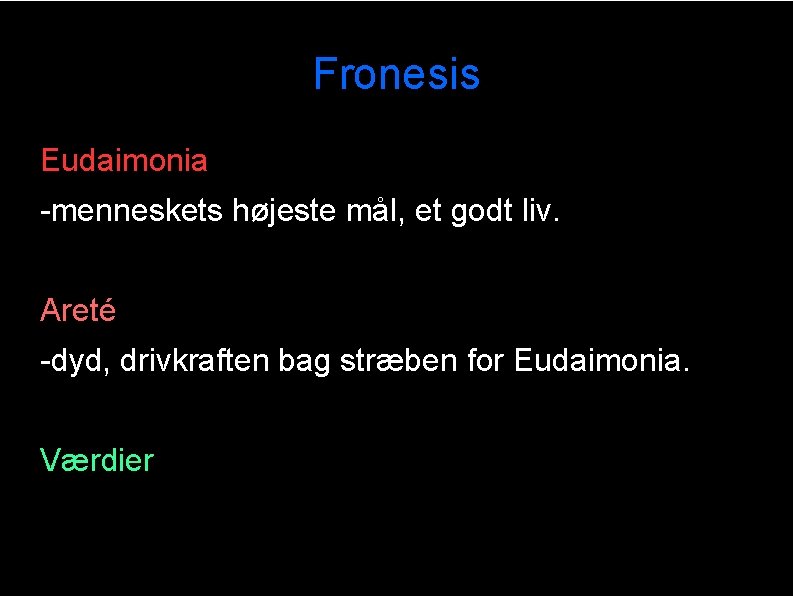 Fronesis

Eudaimonia

-menneskets højeste mål, et godt liv.

Areté

-dyd, drivkraften bag stræben for Eudaimonia.

Værdier